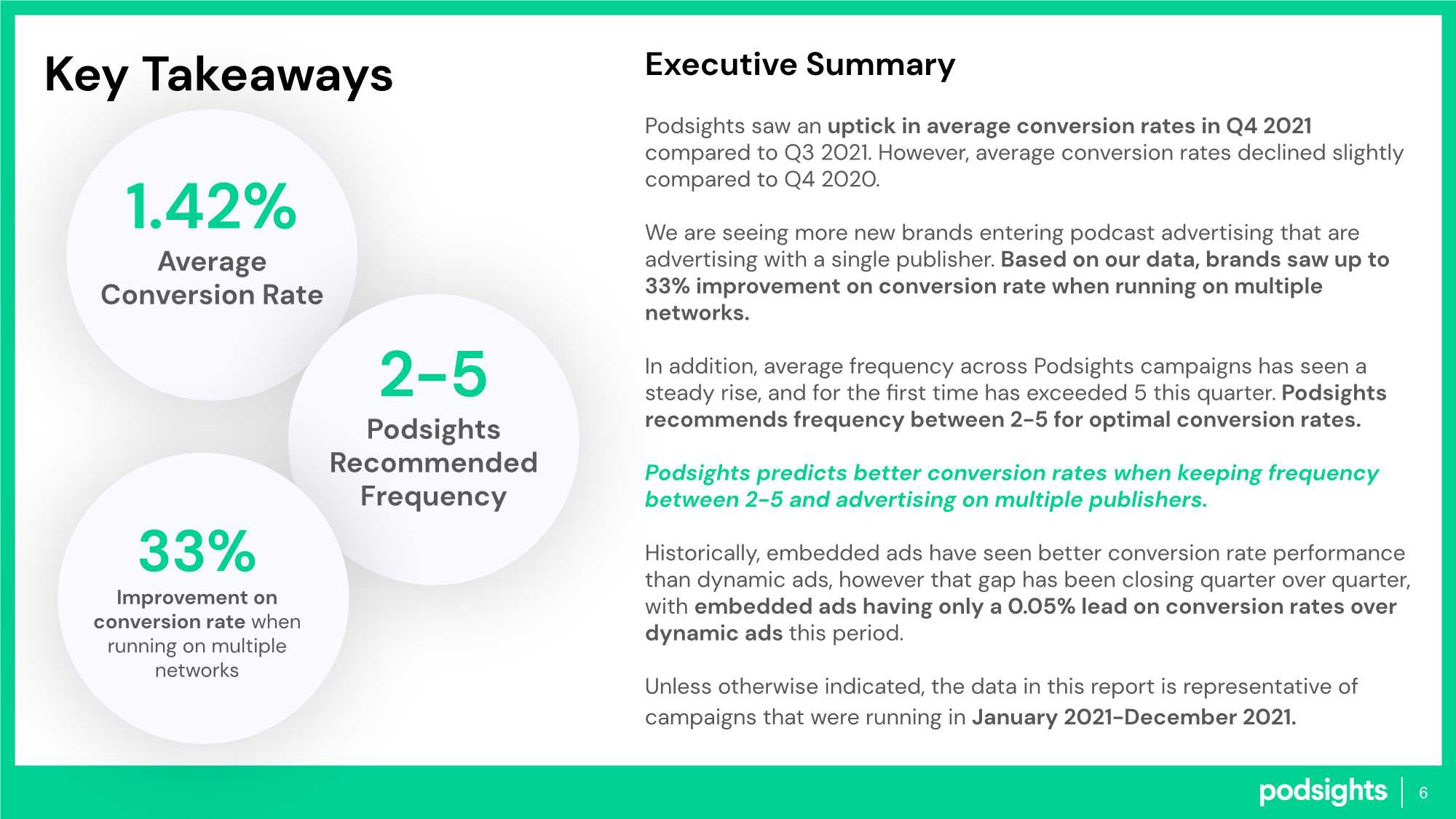 Key Takeaways

1.42%
Average Conversion Rate

2-5
Podsights Recommended Frequency

33%
Improvement on conversion rate when running on multiple networks

Executive Summary

Podsights saw an uptick in average conversion rates in Q4 2021 compared to Q3 2021. However, average conversion rates declined slightly compared to Q4 2020.

We are seeing more new brands entering podcast advertising that are advertising with a single publisher. Based on our data, brands saw up to 33% improvement on conversion rate when running on multiple networks.

In addition, average frequency across Podsights campaigns has seen a steady rise, and for the first time has exceeded 5 this quarter. Podsights recommends frequency between 2-5 for optimal conversion rates.

Podsights predicts better conversion rates when keeping frequency between 2-5 and advertising on multiple publishers.

Historically, embedded ads have seen better conversion rate performance than dynamic ads, however that gap has been closing quarter over quarter, with embedded ads having only a 0.05% lead on conversion rates over dynamic ads this period.

Unless otherwise indicated, the data in this report is representative of campaigns that were running in January 2021-December 2021.

podsights | 6